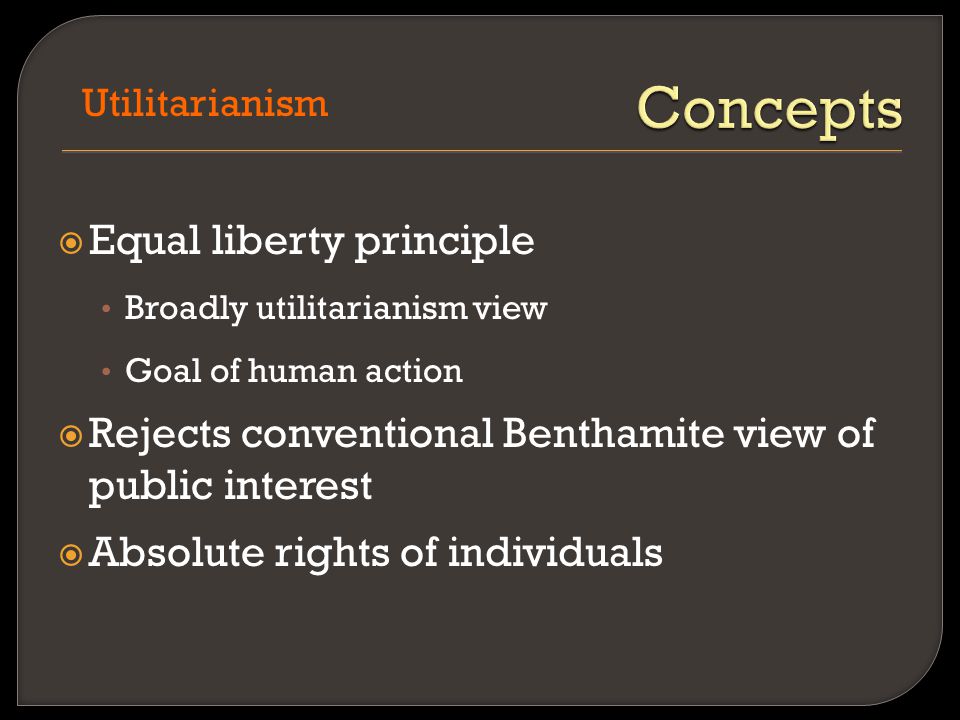 Utilitarianism

Concepts

Equal liberty principle
• Broadly utilitarianism view
• Goal of human action

Rejects conventional Benthamite view of public interest

Absolute rights of individuals